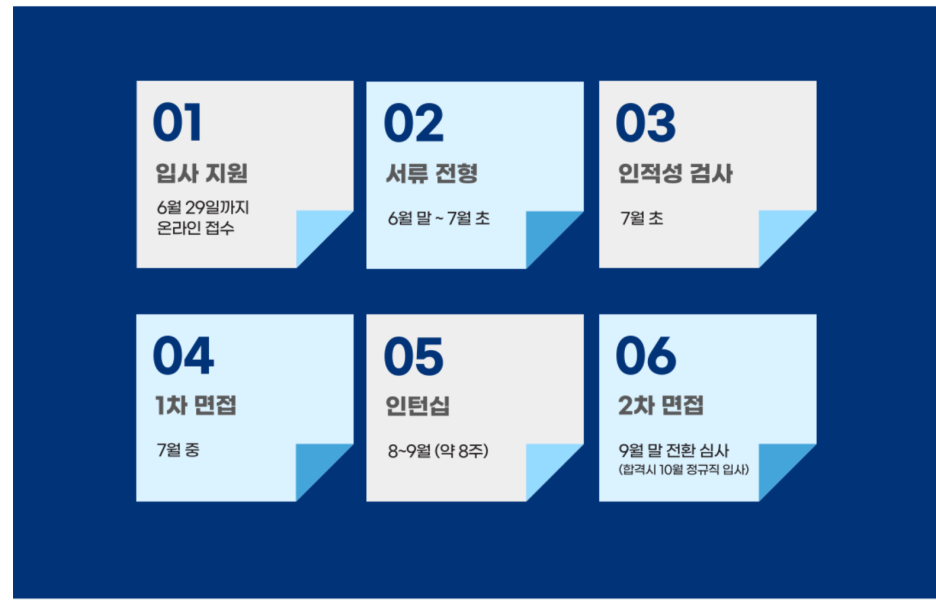 01
입사 지원
6월 29일까지
온라인 접수

02
서류 전형
6월 말 ~ 7월 초

03
인적성 검사
7월 초

04
1차 면접
7월 중

05
인턴십
8~9월 (약 8주)

06
2차 면접
9월 말 전환 심사
(합격시 10월 정규직 입사)